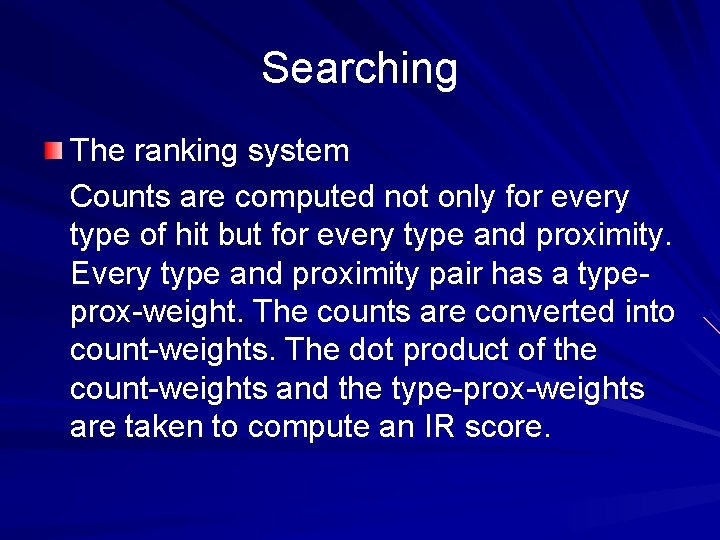 Searching

The ranking system

Counts are computed not only for every type of hit but for every type and proximity. Every type and proximity pair has a type-prox-weight. The counts are converted into count-weights. The dot product of the count-weights and the type-prox-weights are taken to compute an IR score.